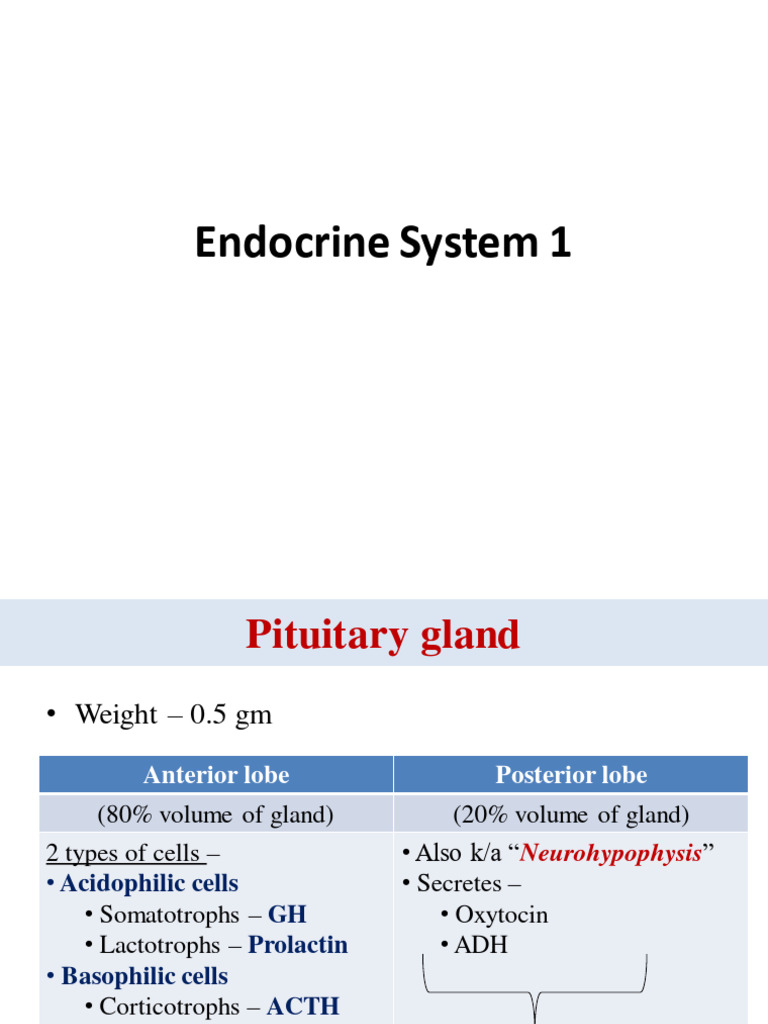 Endocrine System 1

Pituitary gland

• Weight – 0.5 gm

| Anterior lobe | Posterior lobe |
|---|---|
| (80% volume of gland) | (20% volume of gland) |
| 2 types of cells – • Acidophilic cells • Somatotrophs – GH • Lactotrophs – Prolactin • Basophilic cells • Corticotrophs – ACTH | • Also k/a "Neurohypophysis" • Secretes – • Oxytocin • ADH |